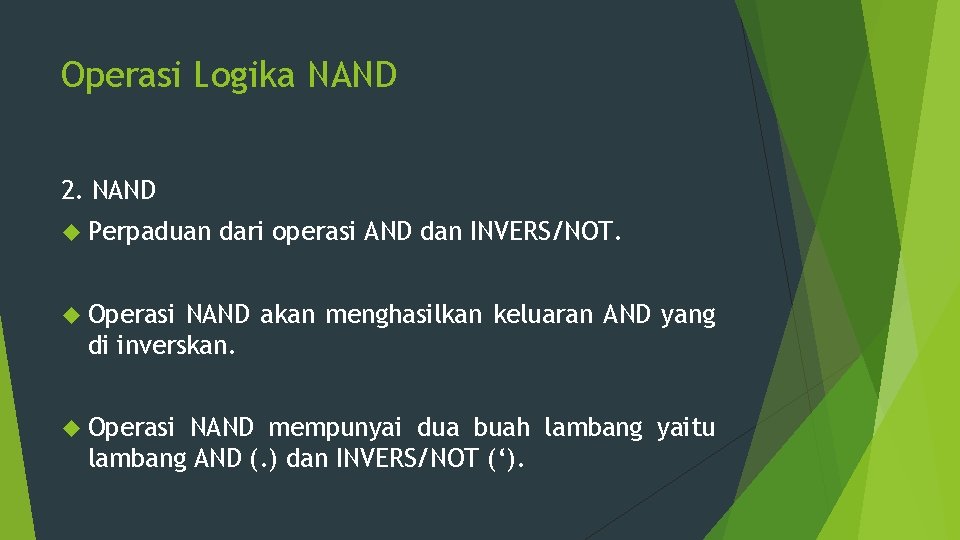 Operasi Logika NAND

2. NAND

Perpaduan dari operasi AND dan INVERS/NOT.

Operasi NAND akan menghasilkan keluaran AND yang di inverskan.

Operasi NAND mempunyai dua buah lambang yaitu lambang AND (.) dan INVERS/NOT (‘).